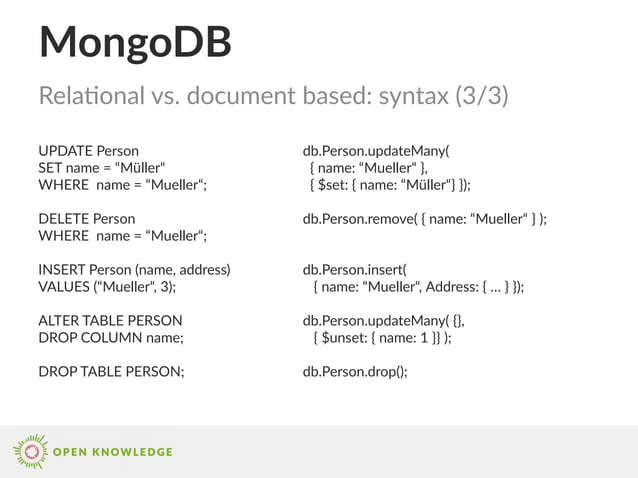 MongoDB

Relational vs. document based: syntax (3/3)

UPDATE Person
SET name = “Müller“
WHERE name = “Mueller“;

DELETE Person
WHERE name = “Mueller“;

INSERT Person (name, address)
VALUES (“Mueller“, 3);

ALTER TABLE PERSON
DROP COLUMN name;

DROP TABLE PERSON;

db.Person.updateMany(
{ name: “Mueller“ },
{ $set: { name: “Müller“} });

db.Person.remove( { name: “Mueller“ } );

db.Person.insert(
{ name: “Mueller“, Address: { … } });

db.Person.updateMany( {},
{ $unset: { name: 1 }} );

db.Person.drop();

OPEN KNOWLEDGE